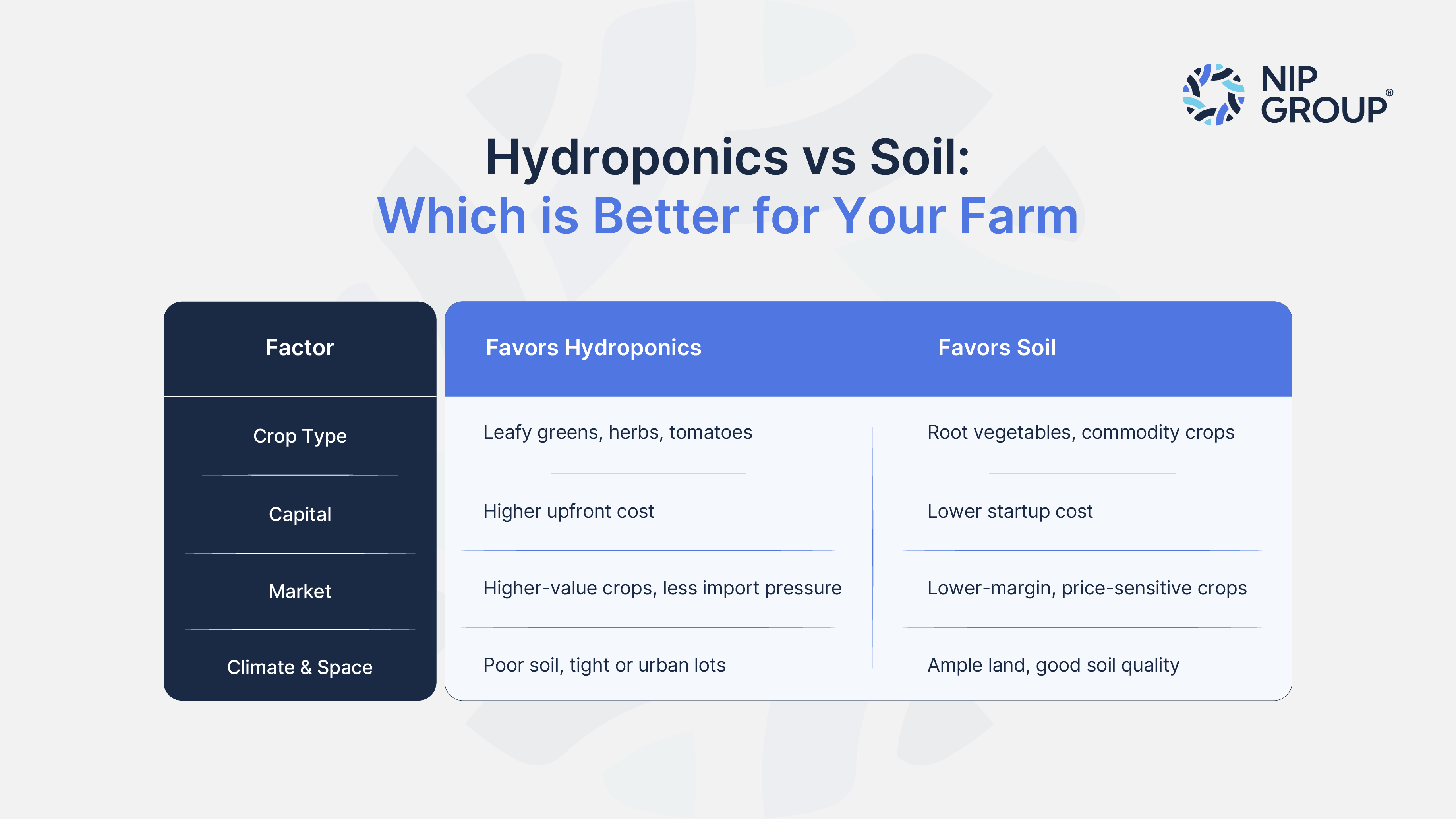 NIP GROUP®

Hydroponics vs Soil:
Which is Better for Your Farm

| Factor | Favors Hydroponics | Favors Soil |
|---|---|---|
| Crop Type | Leafy greens, herbs, tomatoes | Root vegetables, commodity crops |
| Capital | Higher upfront cost | Lower startup cost |
| Market | Higher-value crops, less import pressure | Lower-margin, price-sensitive crops |
| Climate & Space | Poor soil, tight or urban lots | Ample land, good soil quality |